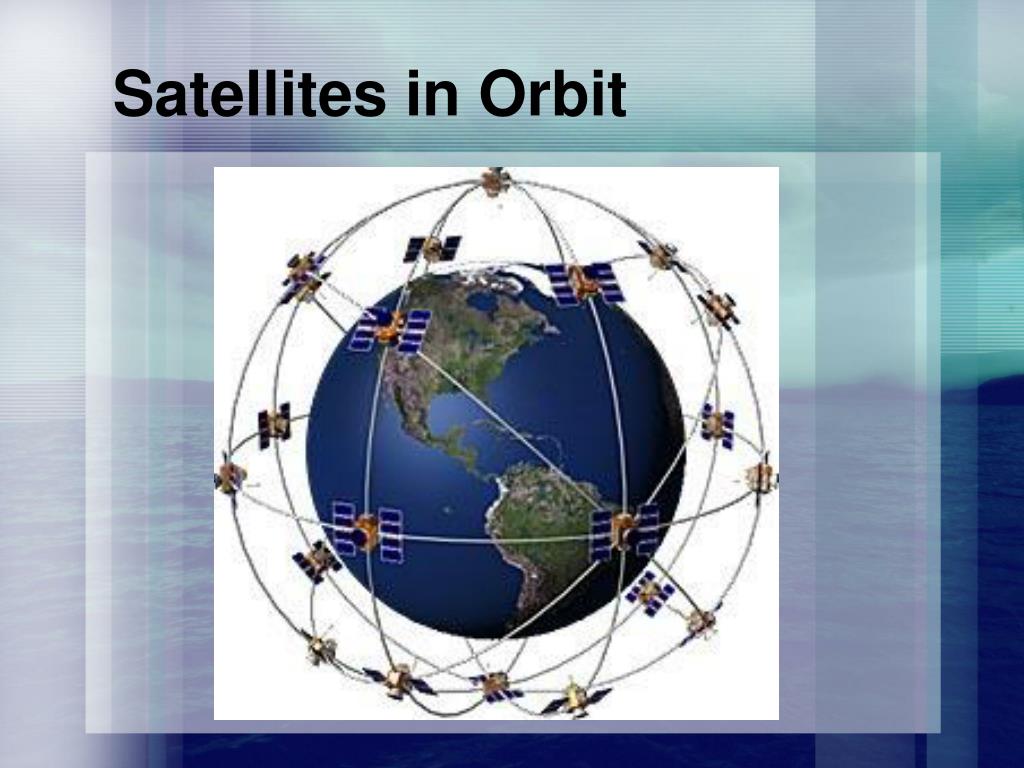 Satellites in Orbit